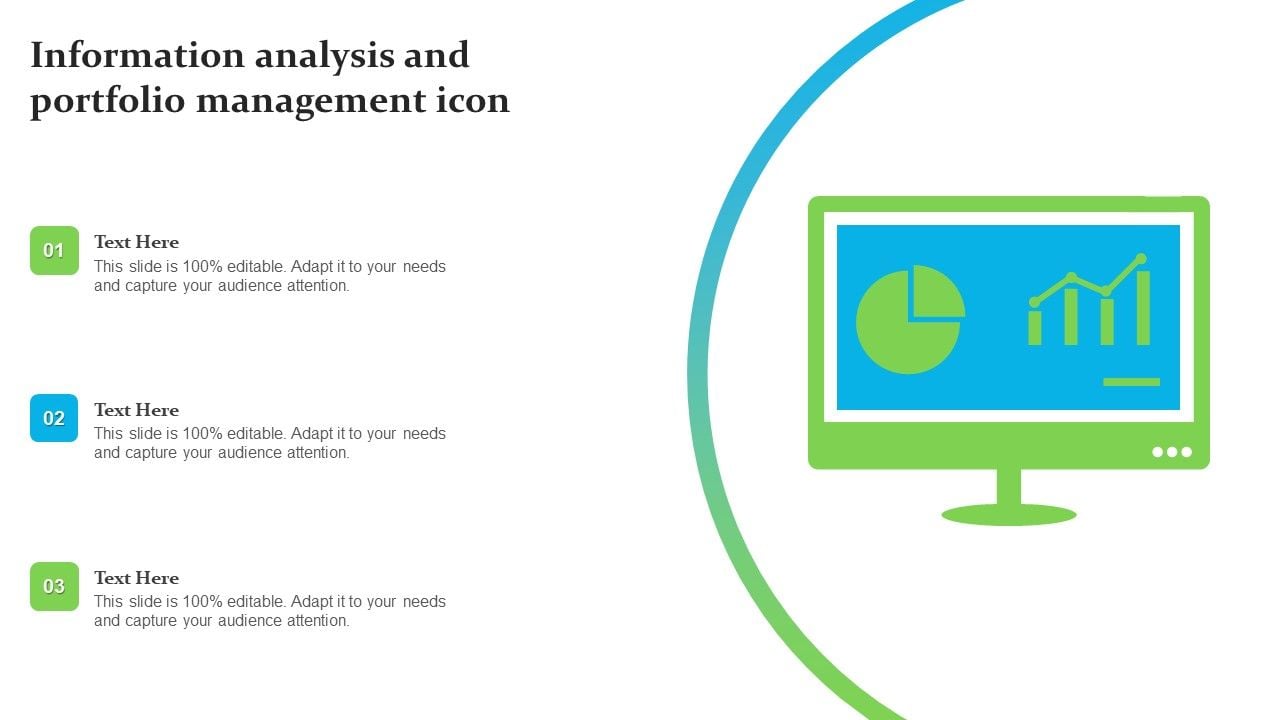 Information analysis and portfolio management icon

01

Text Here

This slide is 100% editable. Adapt it to your needs and capture your audience attention.

02

Text Here

This slide is 100% editable. Adapt it to your needs and capture your audience attention.

03

Text Here

This slide is 100% editable. Adapt it to your needs and capture your audience attention.